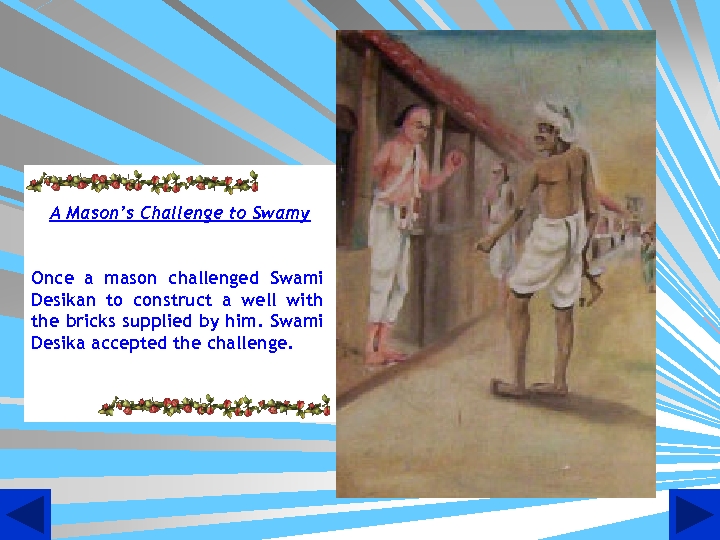 A Mason's Challenge to Swamy

Once a mason challenged Swami Desikan to construct a well with the bricks supplied by him. Swami Desika accepted the challenge.